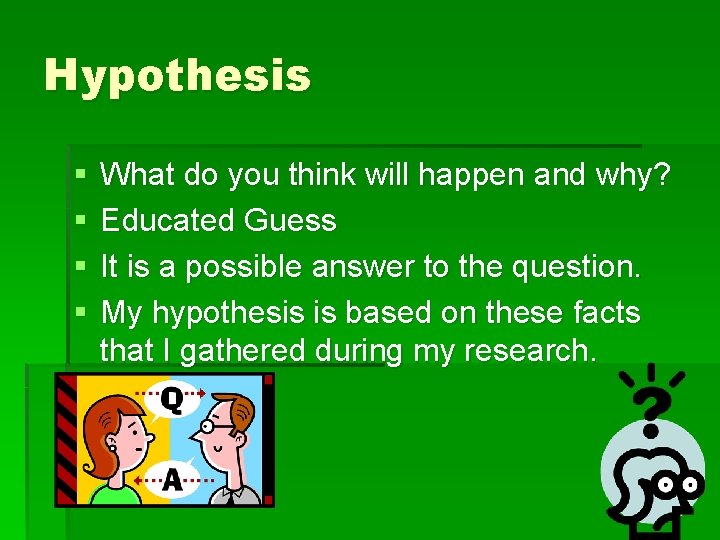 Hypothesis

▪ What do you think will happen and why?
▪ Educated Guess
▪ It is a possible answer to the question.
▪ My hypothesis is based on these facts that I gathered during my research.

Q
A
?